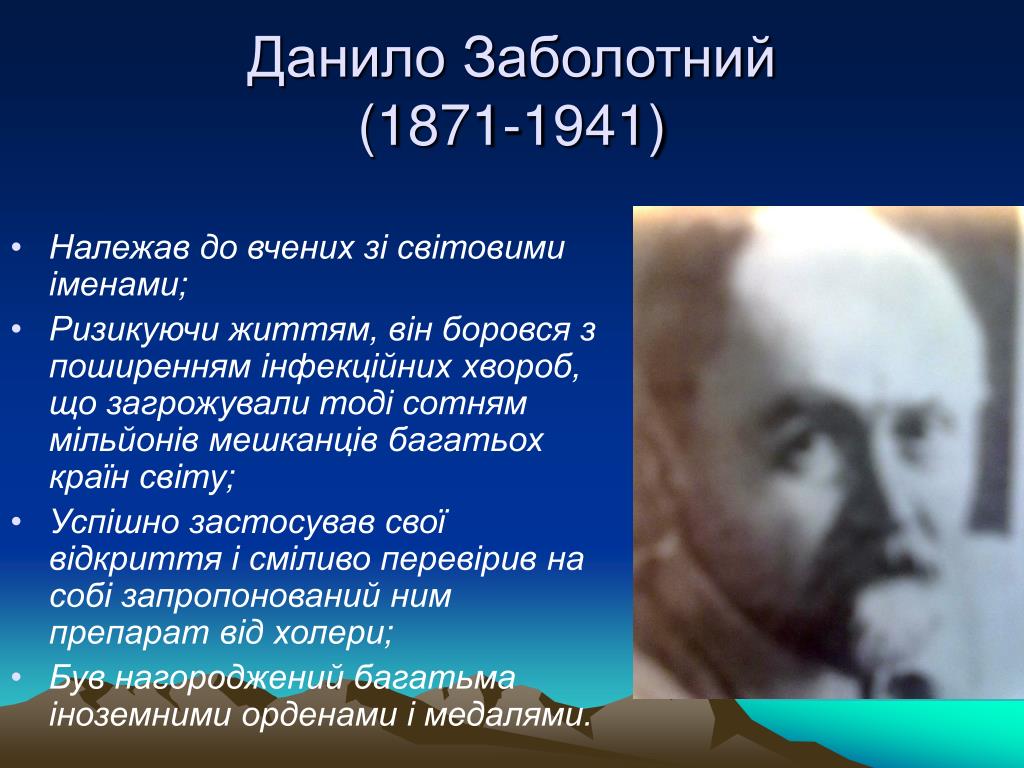 Данило Заболотний
(1871-1941)

• Належав до вчених зі світовими іменами;
• Ризикуючи життям, він боровся з поширенням інфекційних хвороб, що загрожували тоді сотням мільйонів мешканців багатьох країн світу;
• Успішно застосував свої відкриття і сміливо перевірив на собі запропонований ним препарат від холери;
• Був нагороджений багатьма іноземними орденами і медалями.